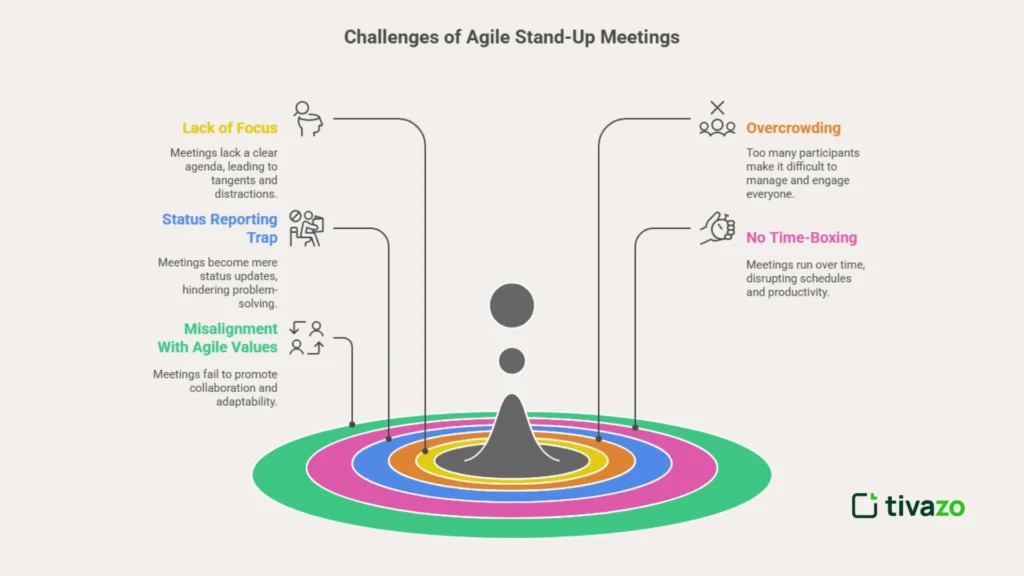 Challenges of Agile Stand-Up Meetings

Lack of Focus

Meetings lack a clear agenda, leading to tangents and distractions.

Status Reporting Trap

Meetings become mere status updates, hindering problem-solving.

Misalignment With Agile Values

Meetings fail to promote collaboration and adaptability.

Overcrowding

Too many participants make it difficult to manage and engage everyone.

No Time-Boxing

Meetings run over time, disrupting schedules and productivity.

tivazo